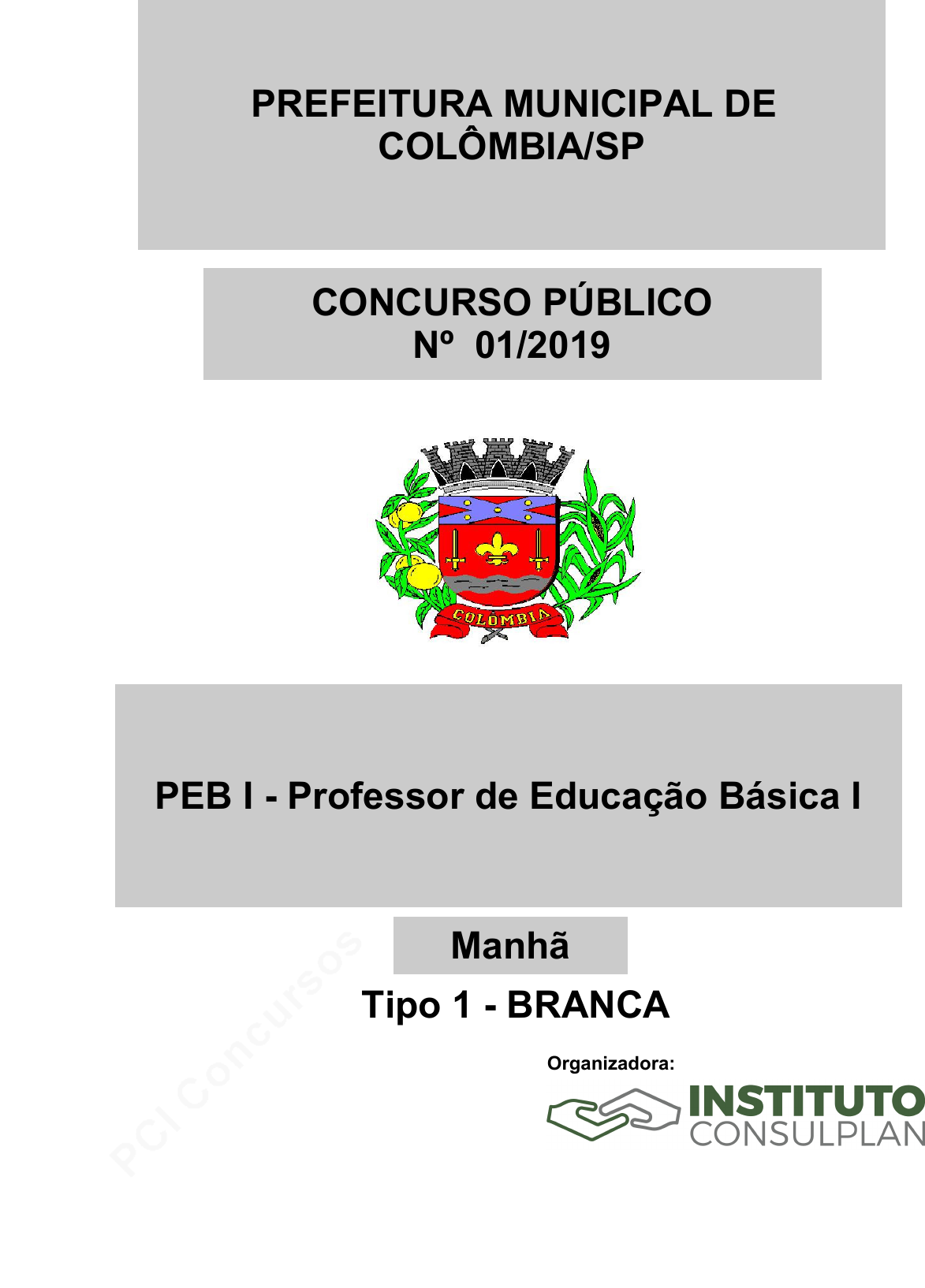 PREFEITURA MUNICIPAL DE COLÔMBIA/SP

CONCURSO PÚBLICO
Nº 01/2019

COLÔMBIA

PEB I - Professor de Educação Básica I

Manhã

Tipo 1 - BRANCA

PCI Concursos

Organizadora:

INSTITUTO
CONSULPLAN